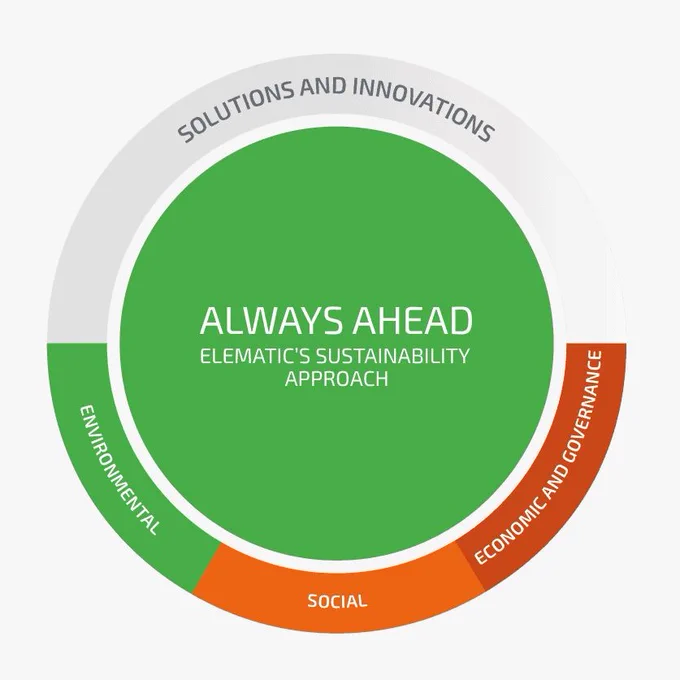 SOLUTIONS AND INNOVATIONS

ALWAYS AHEAD
ELEMATIC'S SUSTAINABILITY APPROACH

ENVIRONMENTAL

SOCIAL

ECONOMIC AND GOVERNANCE